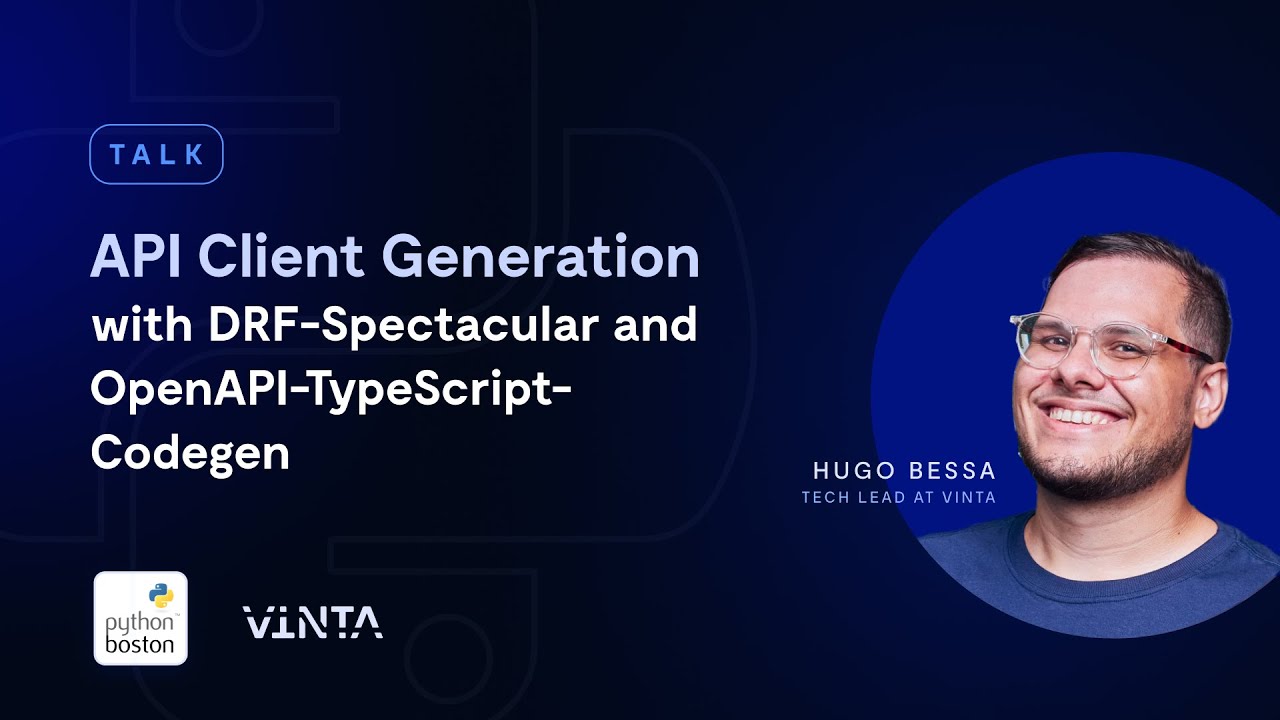 TALK

API Client Generation with DRF-Spectacular and OpenAPI-TypeScript-Codegen

HUGO BESSA
TECH LEAD AT VINTA

python boston

VINTA